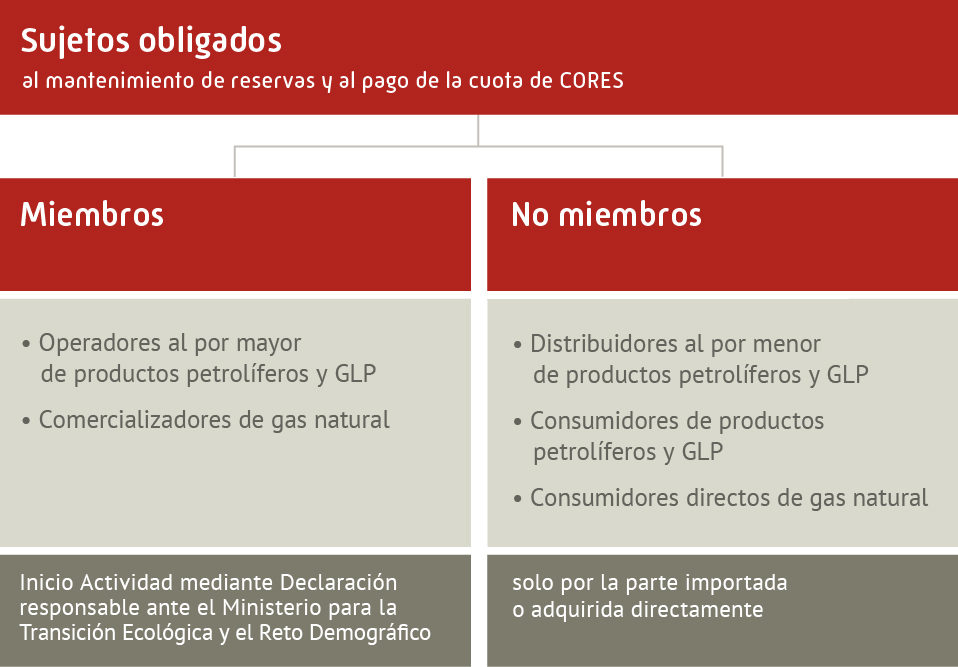 Sujetos obligados
al mantenimiento de reservas y al pago de la cuota de CORES

Miembros

• Operadores al por mayor de productos petrolíferos y GLP
• Comercializadores de gas natural

Inicio Actividad mediante Declaración responsable ante el Ministerio para la Transición Ecológica y el Reto Demográfico

No miembros

• Distribuidores al por menor de productos petrolíferos y GLP
• Consumidores de productos petrolíferos y GLP
• Consumidores directos de gas natural

solo por la parte importada o adquirida directamente